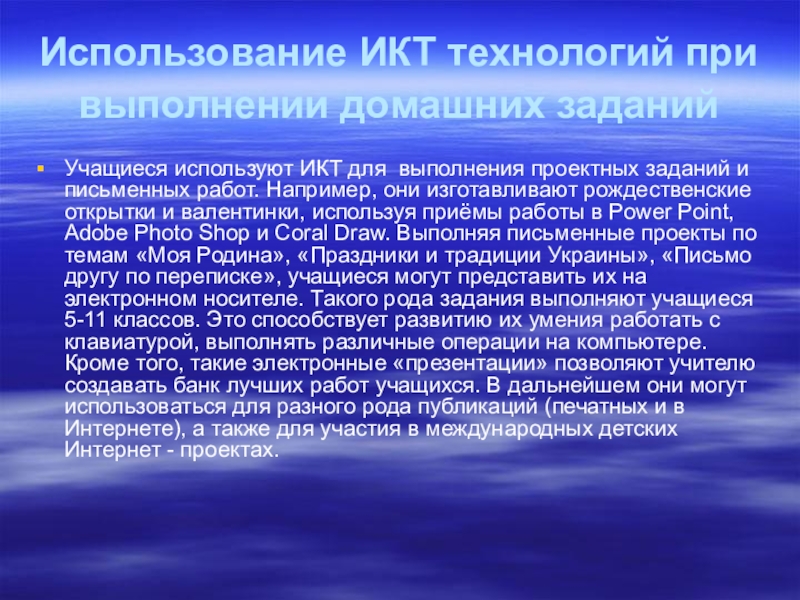 Использование ИКТ технологий при выполнении домашних заданий

Учащиеся используют ИКТ для выполнения проектных заданий и письменных работ. Например, они изготавливают рождественские открытки и валентинки, используя приёмы работы в Power Point, Adobe Photo Shop и Coral Draw. Выполняя письменные проекты по темам «Моя Родина», «Праздники и традиции Украины», «Письмо другу по переписке», учащиеся могут представить их на электронном носителе. Такого рода задания выполняют учащиеся 5-11 классов. Это способствует развитию их умения работать с клавиатурой, выполнять различные операции на компьютере. Кроме того, такие электронные «презентации» позволяют учителю создавать банк лучших работ учащихся. В дальнейшем они могут использоваться для разного рода публикаций (печатных и в Интернете), а также для участия в международных детских Интернет - проектах.